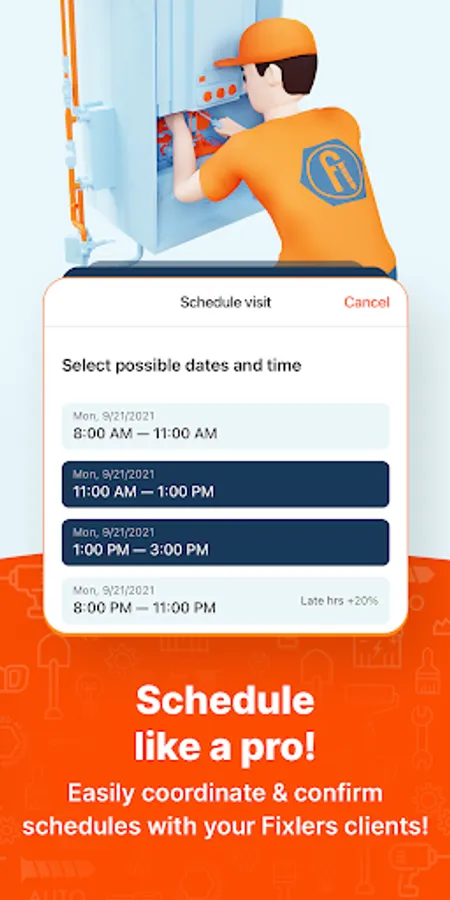 Schedule visit

Cancel

Select possible dates and time

Mon, 9/21/2021
8:00 AM — 11:00 AM

Mon, 9/21/2021
11:00 AM — 1:00 PM

Mon, 9/21/2021
1:00 PM — 3:00 PM

Mon, 9/21/2021
8:00 PM — 11:00 PM

Late hrs +20%

Schedule like a pro!

Easily coordinate & confirm schedules with your Fixlers clients!